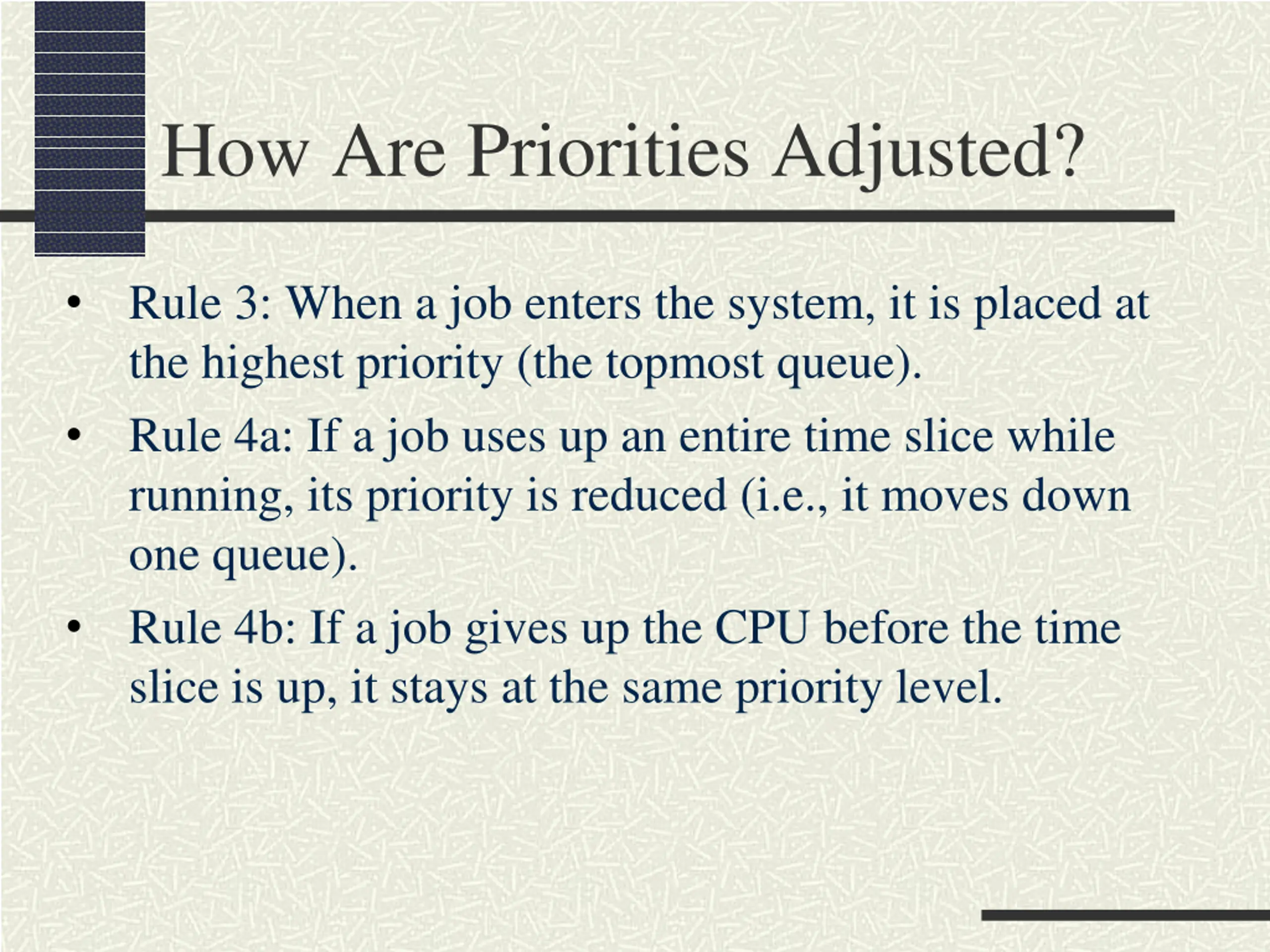 How Are Priorities Adjusted?

• Rule 3: When a job enters the system, it is placed at the highest priority (the topmost queue).

• Rule 4a: If a job uses up an entire time slice while running, its priority is reduced (i.e., it moves down one queue).

• Rule 4b: If a job gives up the CPU before the time slice is up, it stays at the same priority level.